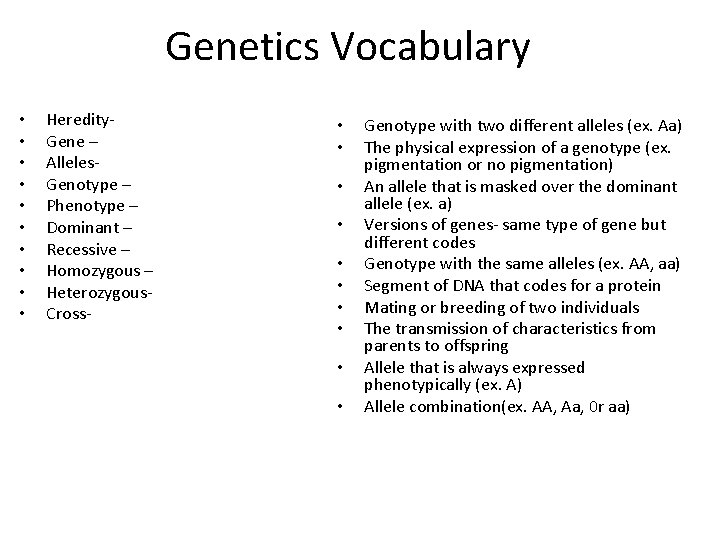 Genetics Vocabulary

• Heredity-
• Gene –
• Alleles-
• Genotype –
• Phenotype –
• Dominant –
• Recessive –
• Homozygous –
• Heterozygous-
• Cross-

• Genotype with two different alleles (ex. Aa)
• The physical expression of a genotype (ex. pigmentation or no pigmentation)
• An allele that is masked over the dominant allele (ex. a)
• Versions of genes- same type of gene but different codes
• Genotype with the same alleles (ex. AA, aa)
• Segment of DNA that codes for a protein
• Mating or breeding of two individuals
• The transmission of characteristics from parents to offspring
• Allele that is always expressed phenotypically (ex. A)
• Allele combination(ex. AA, Aa, 0r aa)